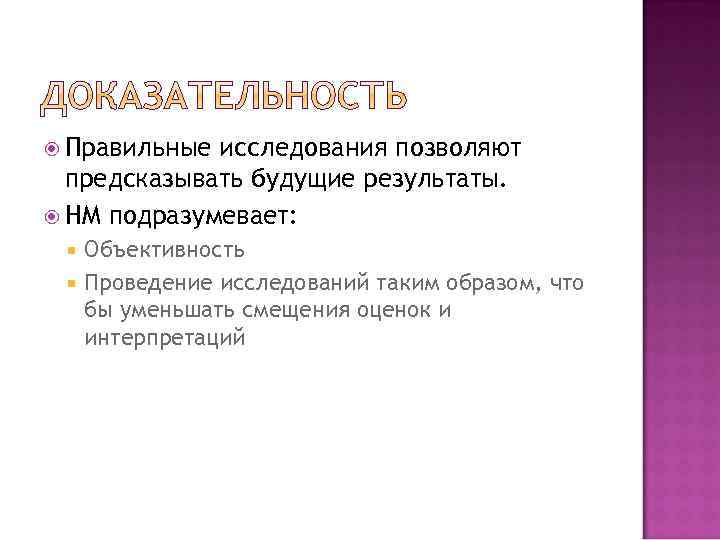 ДОКАЗАТЕЛЬНОСТЬ

Правильные исследования позволяют предсказывать будущие результаты.

НМ подразумевает:

Объективность

Проведение исследований таким образом, что бы уменьшать смещения оценок и интерпретаций